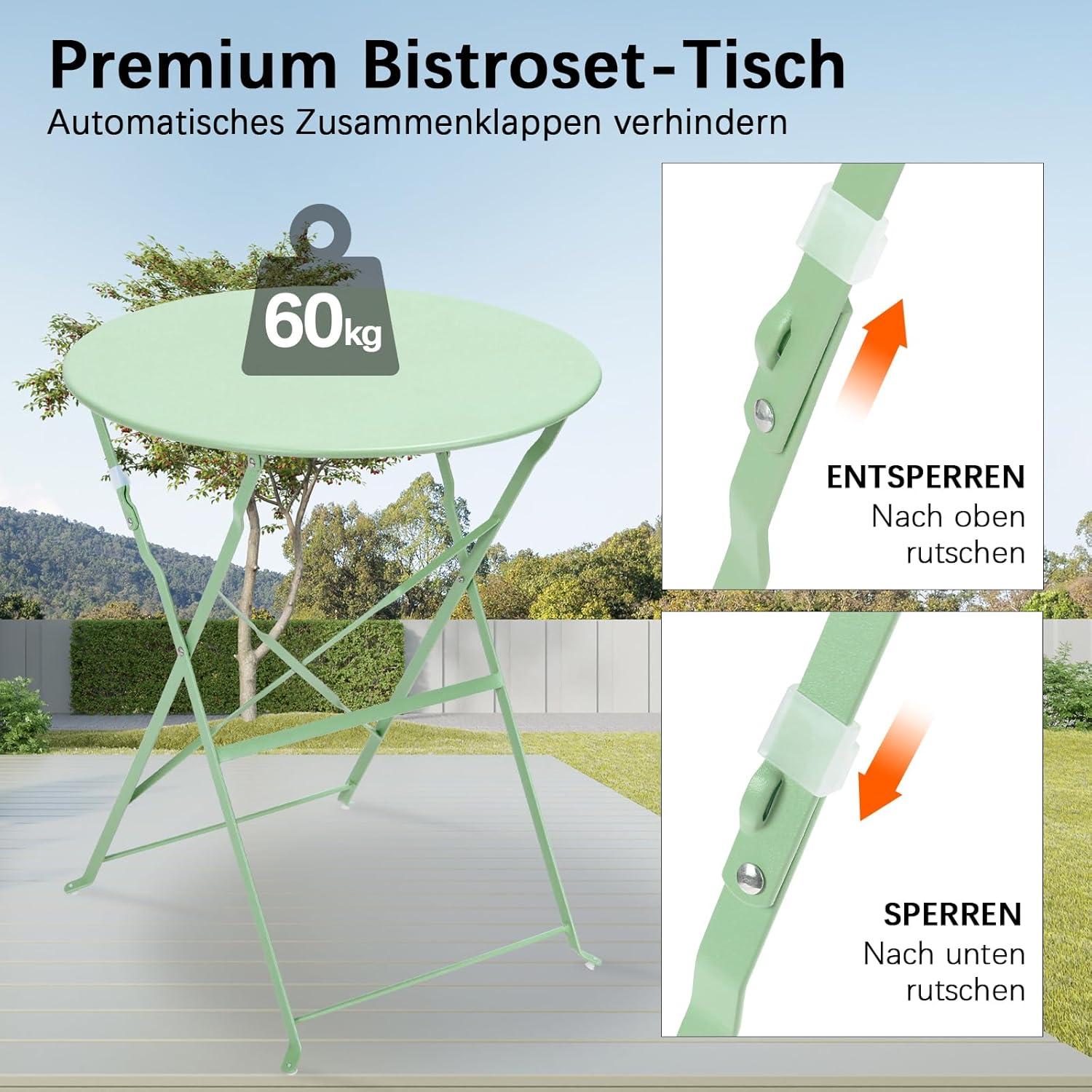 Premium Bistroset-Tisch
Automatisches Zusammenklappen verhindern

60kg

ENTSPERREN
Nach oben rutschen

SPERREN
Nach unten rutschen